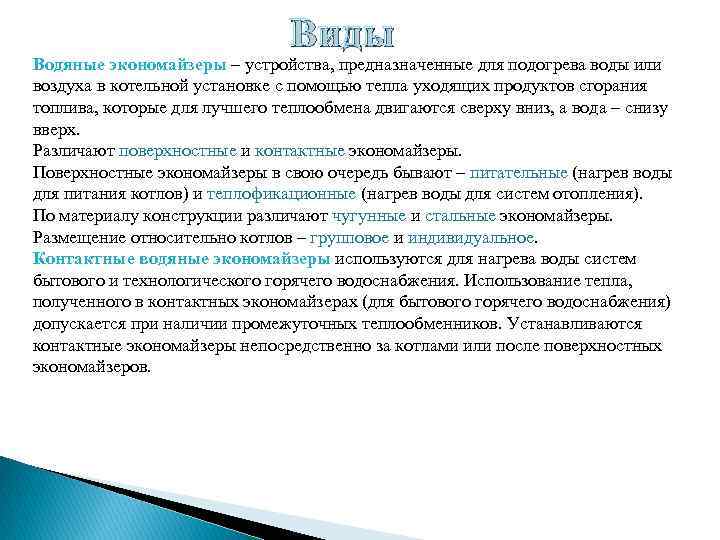 Виды

Водяные экономайзеры – устройства, предназначенные для подогрева воды или воздуха в котельной установке с помощью тепла уходящих продуктов сгорания топлива, которые для лучшего теплообмена двигаются сверху вниз, а вода – снизу вверх.
Различают поверхностные и контактные экономайзеры.
Поверхностные экономайзеры в свою очередь бывают – питательные (нагрев воды для питания котлов) и теплофикационные (нагрев воды для систем отопления).
По материалу конструкции различают чугунные и стальные экономайзеры.
Размещение относительно котлов – групповое и индивидуальное.
Контактные водяные экономайзеры используются для нагрева воды систем бытового и технологического горячего водоснабжения. Использование тепла, полученного в контактных экономайзерах (для бытового горячего водоснабжения) допускается при наличии промежуточных теплообменников. Устанавливаются контактные экономайзеры непосредственно за котлами или после поверхностных экономайзеров.